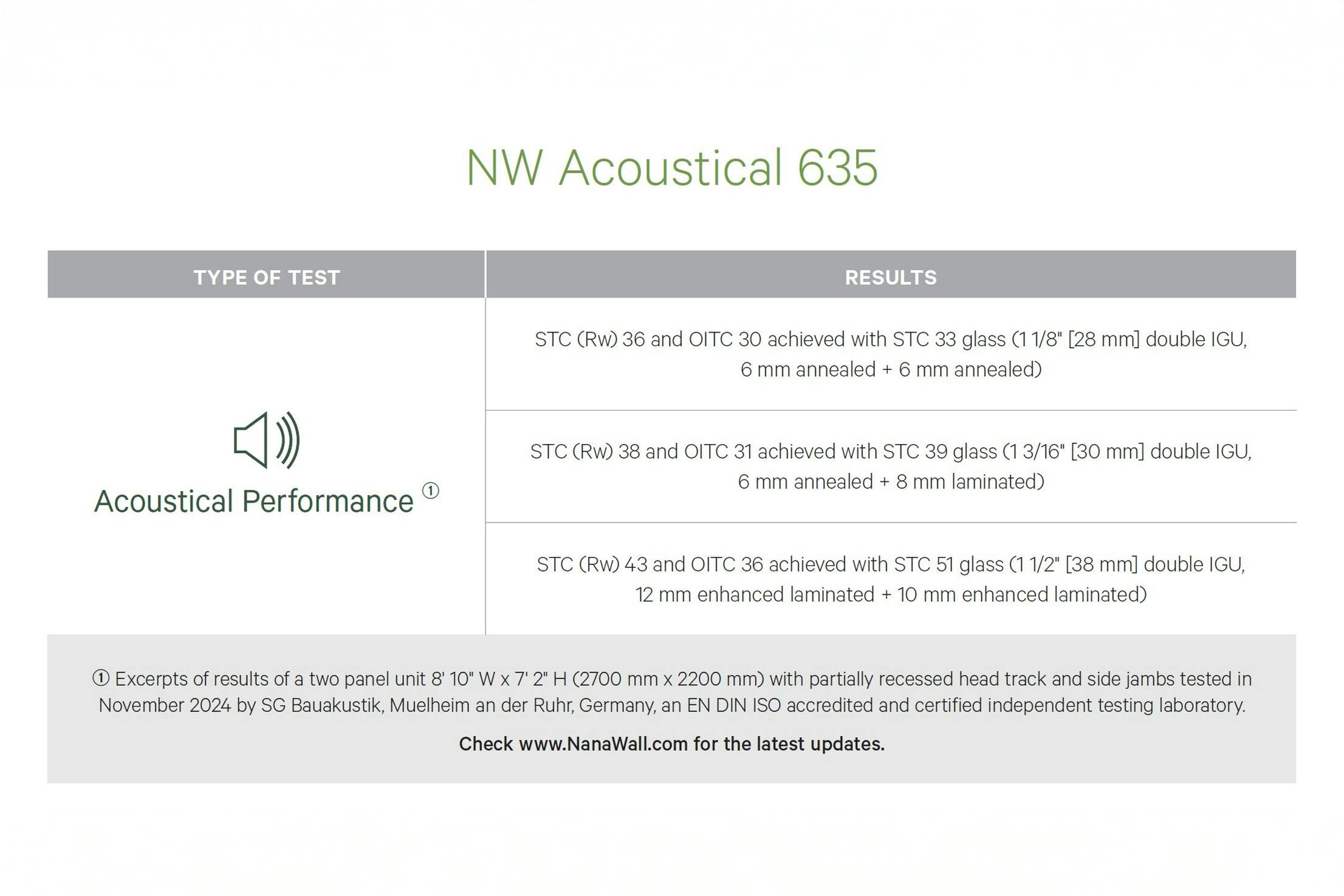 NW Acoustical 635

| TYPE OF TEST | RESULTS |
|---|---|
| Acoustical Performance ① | STC (Rw) 36 and OITC 30 achieved with STC 33 glass (1 1/8" [28 mm] double IGU, 6 mm annealed + 6 mm annealed) |
| | STC (Rw) 38 and OITC 31 achieved with STC 39 glass (1 3/16" [30 mm] double IGU, 6 mm annealed + 8 mm laminated) |
| | STC (Rw) 43 and OITC 36 achieved with STC 51 glass (1 1/2" [38 mm] double IGU, 12 mm enhanced laminated + 10 mm enhanced laminated) |

① Excerpts of results of a two panel unit 8' 10" W x 7' 2" H (2700 mm x 2200 mm) with partially recessed head track and side jambs tested in November 2024 by SG Bauakustik, Muelheim an der Ruhr, Germany, an EN DIN ISO accredited and certified independent testing laboratory.

Check www.NanaWall.com for the latest updates.